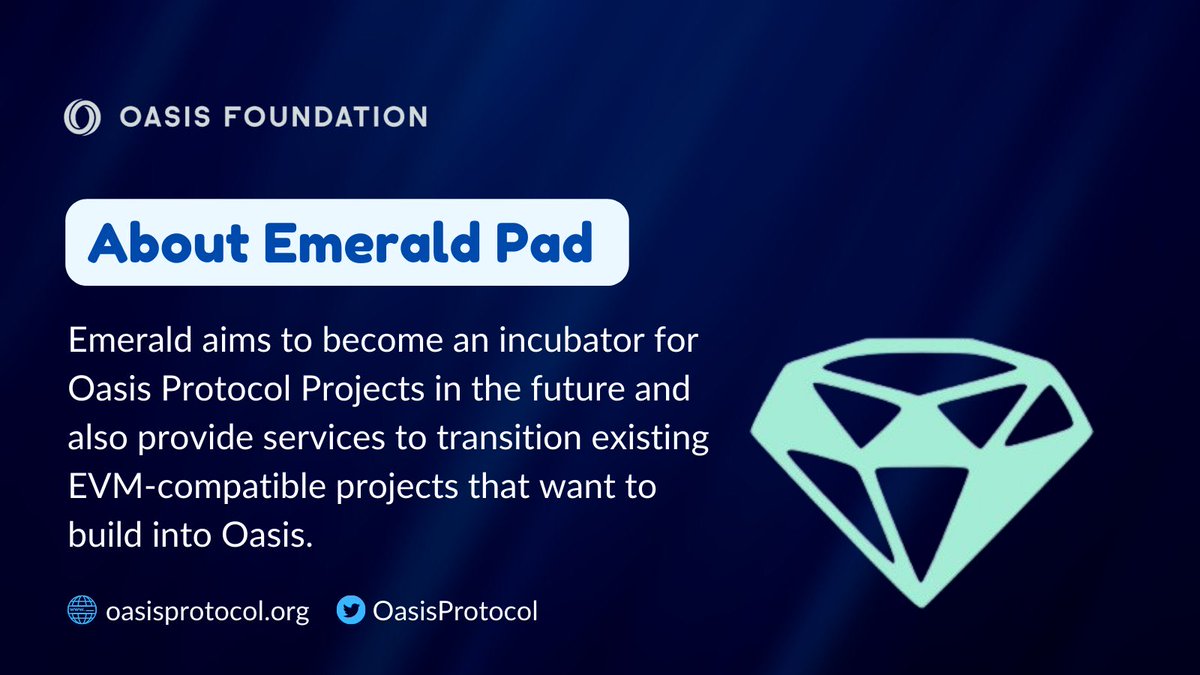 OASIS FOUNDATION

About Emerald Pad

Emerald aims to become an incubator for Oasis Protocol Projects in the future and also provide services to transition existing EVM-compatible projects that want to build into Oasis.

oasisprotocol.org OasisProtocol